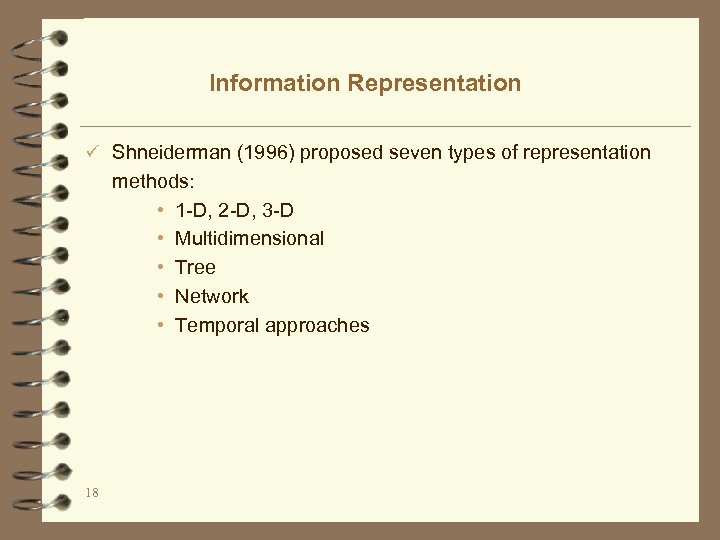 Information Representation

✓ Shneiderman (1996) proposed seven types of representation methods:

• 1-D, 2-D, 3-D
• Multidimensional
• Tree
• Network
• Temporal approaches

18